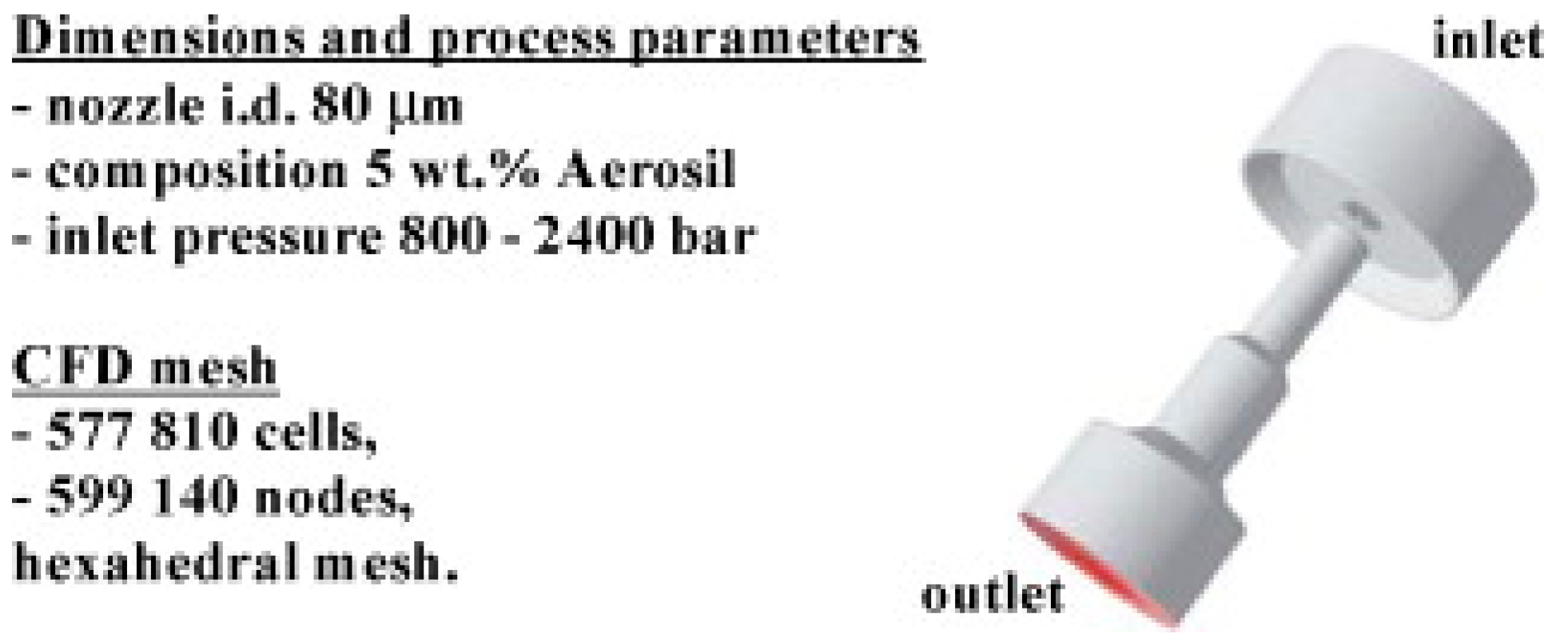 Dimensions and process parameters
- nozzle i.d. 80 μm
- composition 5 wt.% Aerosil
- inlet pressure 800 - 2400 bar

CFD mesh
- 577 810 cells,
- 599 140 nodes,
hexahedral mesh.

inlet

outlet